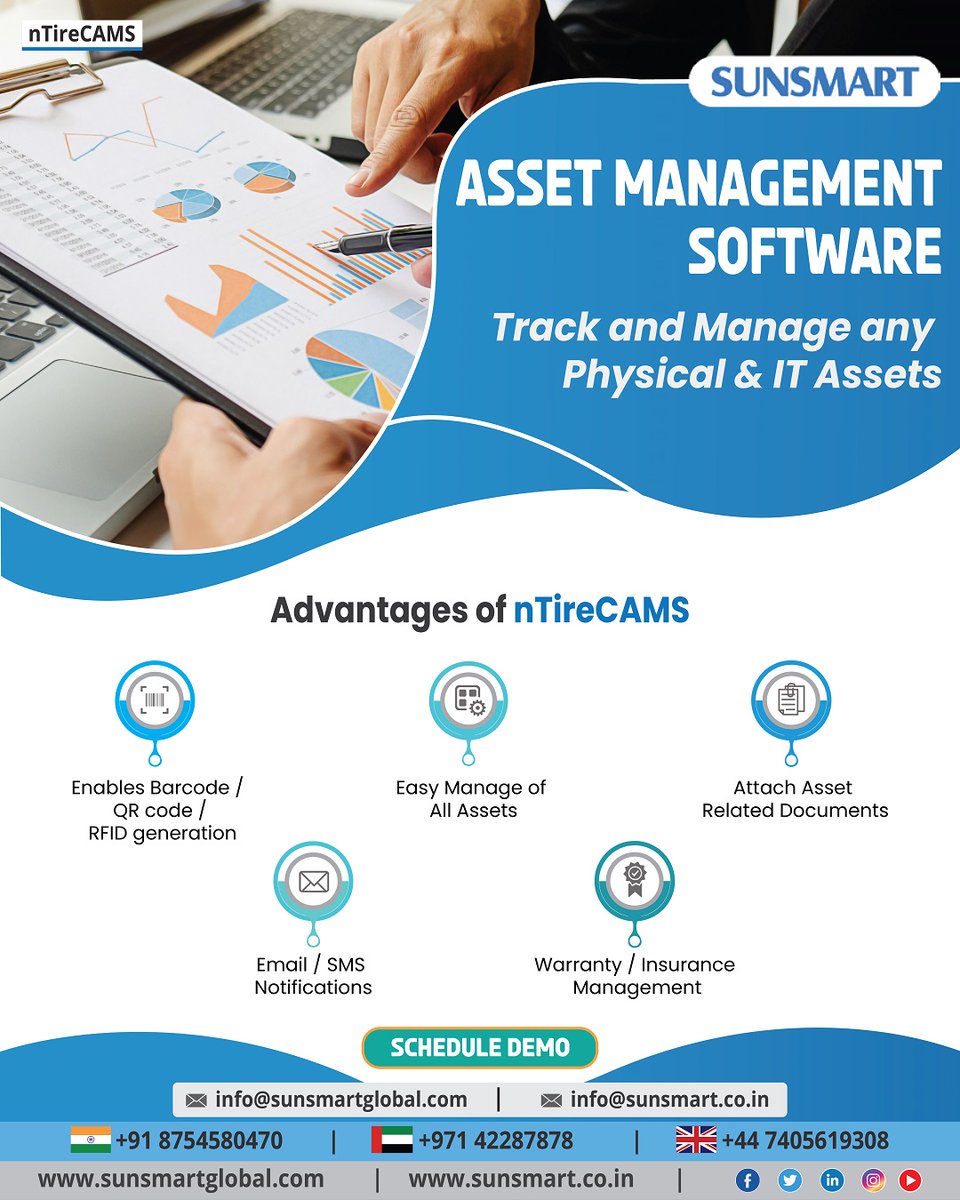 nTireCAMS

SUNSMART

ASSET MANAGEMENT SOFTWARE

Track and Manage any Physical & IT Assets

Advantages of nTireCAMS

Enables Barcode / QR code / RFID generation

Easy Manage of All Assets

Attach Asset Related Documents

Email / SMS Notifications

Warranty / Insurance Management

SCHEDULE DEMO

info@sunsmartglobal.com | info@sunsmart.co.in

+91 8754580470 | +971 42287878 | +44 7405619308

www.sunsmartglobal.com | www.sunsmart.co.in |